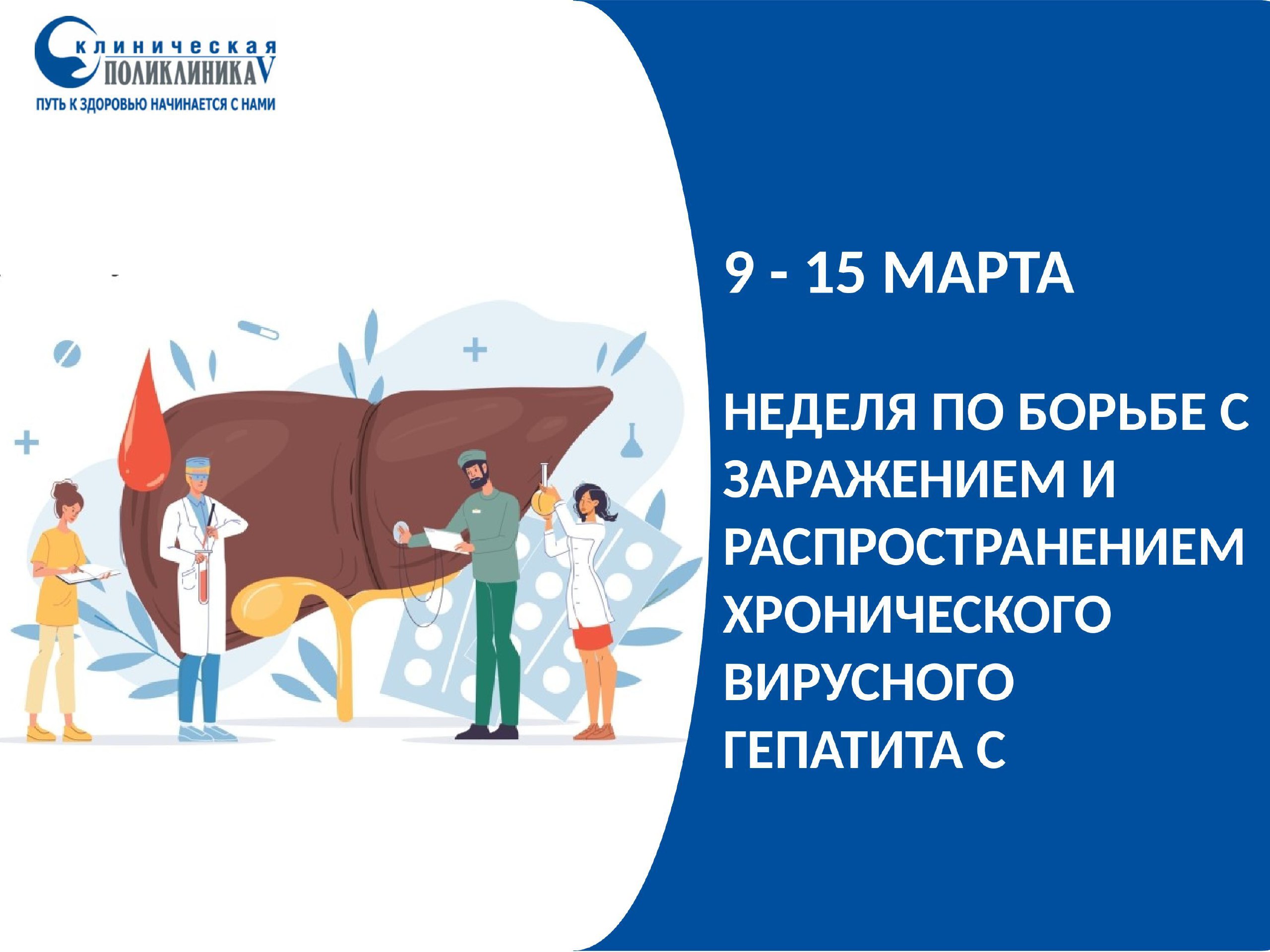 клиническая
ПОЛИКЛИНИКА V
ПУТЬ К ЗДОРОВЬЮ НАЧИНАЕТСЯ С НАМИ

9 - 15 МАРТА

НЕДЕЛЯ ПО БОРЬБЕ С ЗАРАЖЕНИЕМ И РАСПРОСТРАНЕНИЕМ ХРОНИЧЕСКОГО ВИРУСНОГО ГЕПАТИТА С